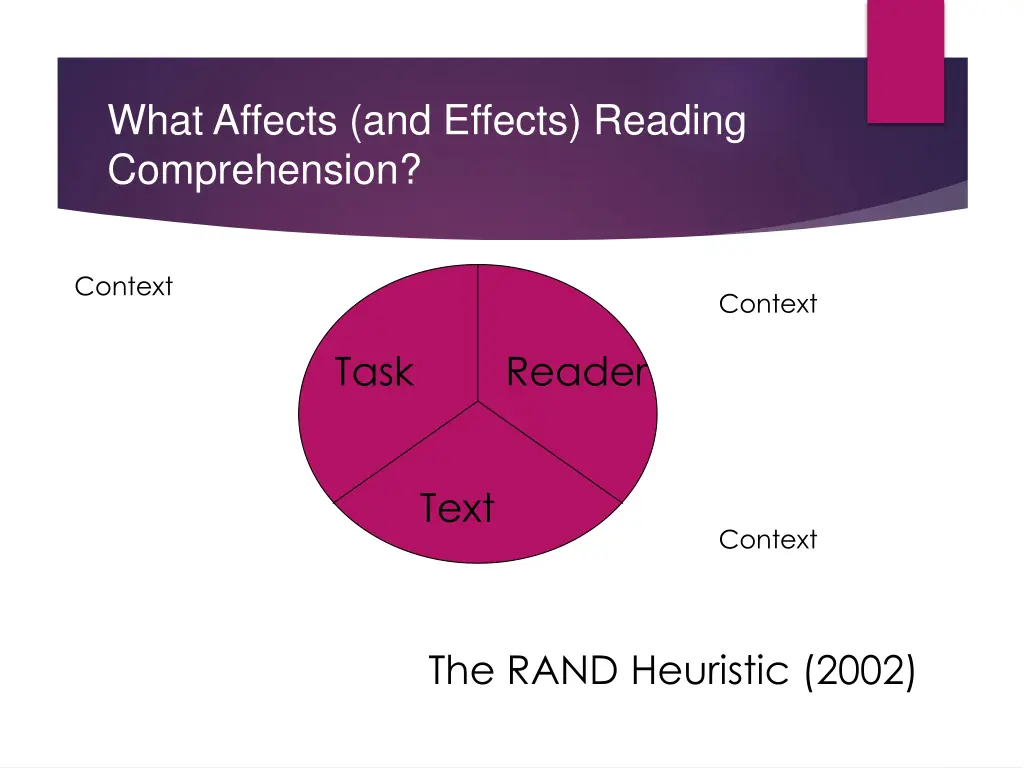 What Affects (and Effects) Reading Comprehension?

Context

Context

Task

Reader

Text

Context

The RAND Heuristic (2002)